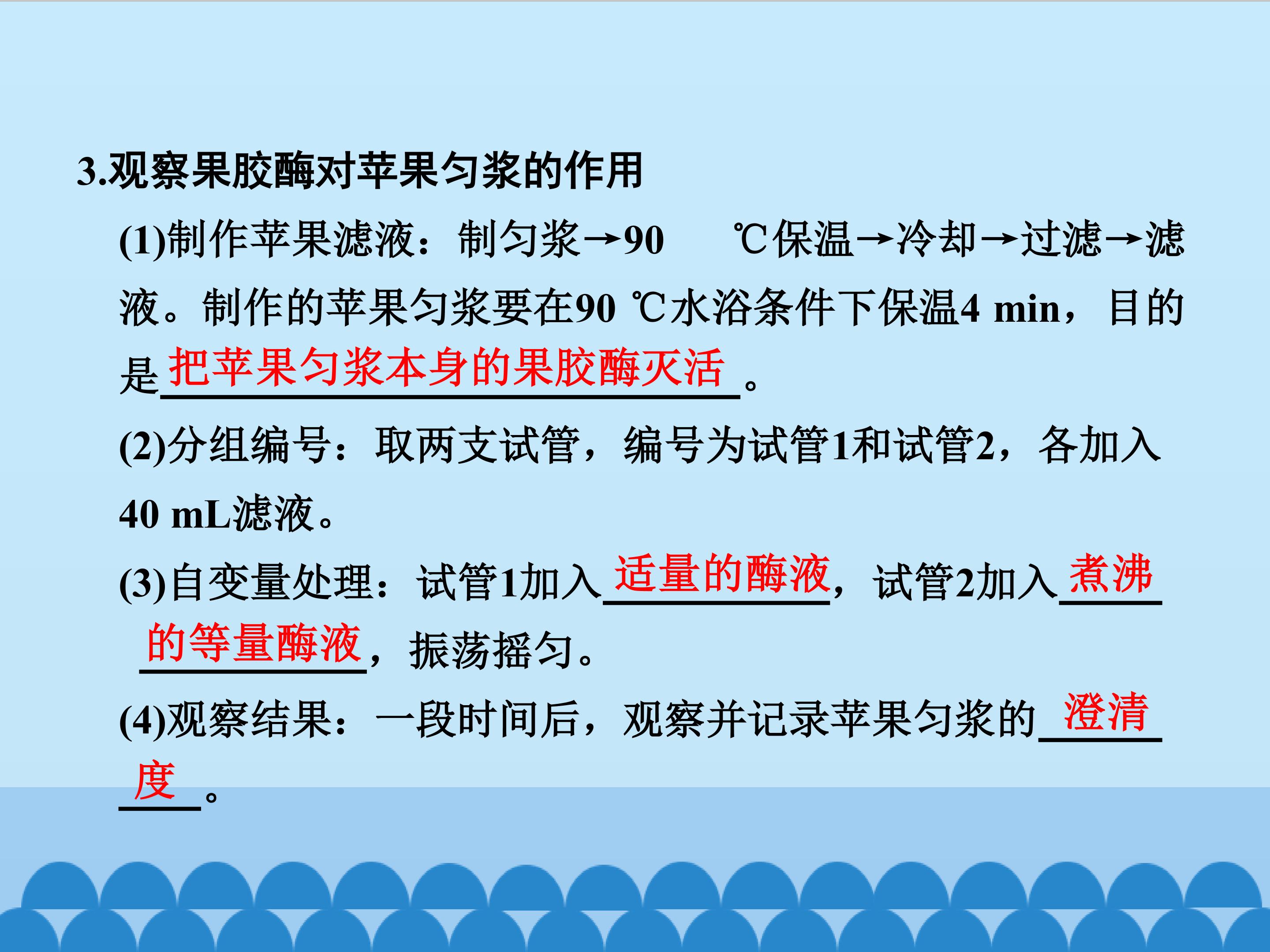 3.观察果胶酶对苹果匀浆的作用

(1)制作苹果滤液：制匀浆→90 ℃保温→冷却→过滤→滤液。制作的苹果匀浆要在90 ℃水浴条件下保温4 min，目的是把苹果匀浆本身的果胶酶灭活。

(2)分组编号：取两支试管，编号为试管1和试管2，各加入40 mL滤液。

(3)自变量处理：试管1加入适量的酶液，试管2加入煮沸的等量酶液，振荡摇匀。

(4)观察结果：一段时间后，观察并记录苹果匀浆的澄清度。